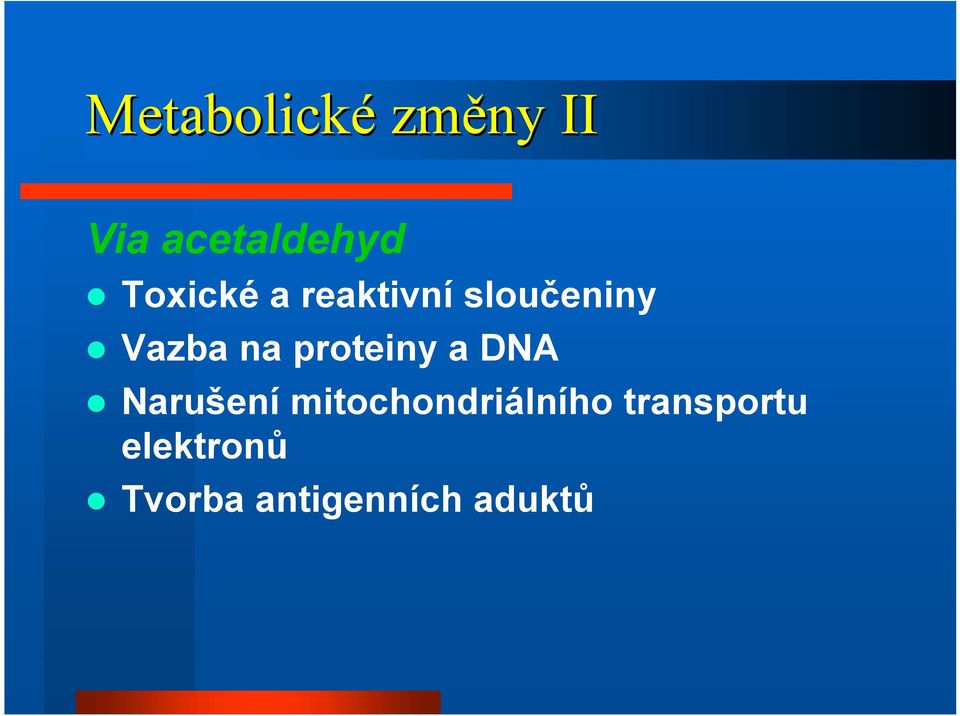 Metabolické změny II

Via acetaldehyd

- Toxické a reaktivní sloučeniny
- Vazba na proteiny a DNA
- Narušení mitochondriálního transportu elektronů
- Tvorba antigenních aduktů